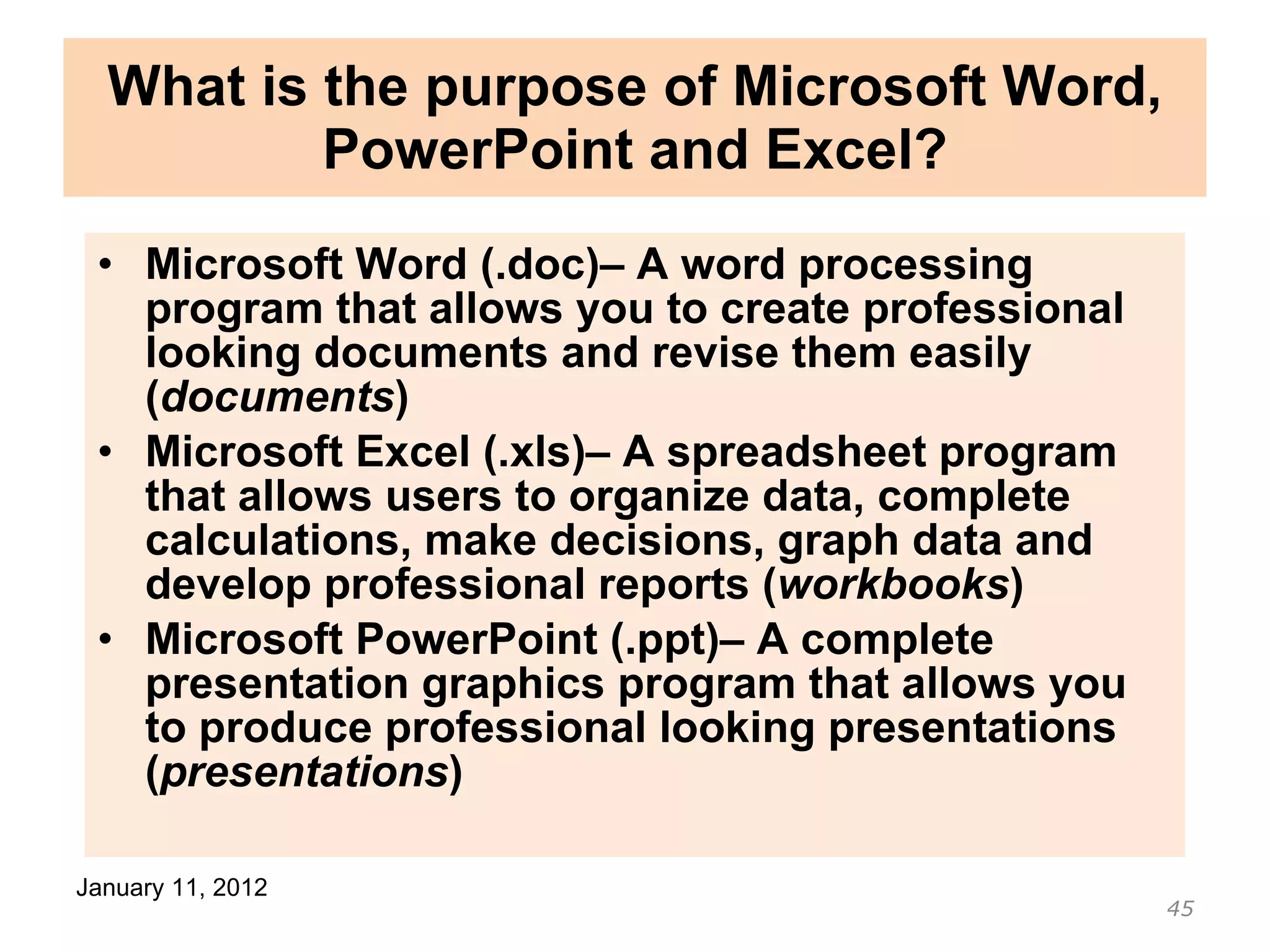 What is the purpose of Microsoft Word, PowerPoint and Excel?

• Microsoft Word (.doc)– A word processing program that allows you to create professional looking documents and revise them easily (documents)
• Microsoft Excel (.xls)– A spreadsheet program that allows users to organize data, complete calculations, make decisions, graph data and develop professional reports (workbooks)
• Microsoft PowerPoint (.ppt)– A complete presentation graphics program that allows you to produce professional looking presentations (presentations)

January 11, 2012

45